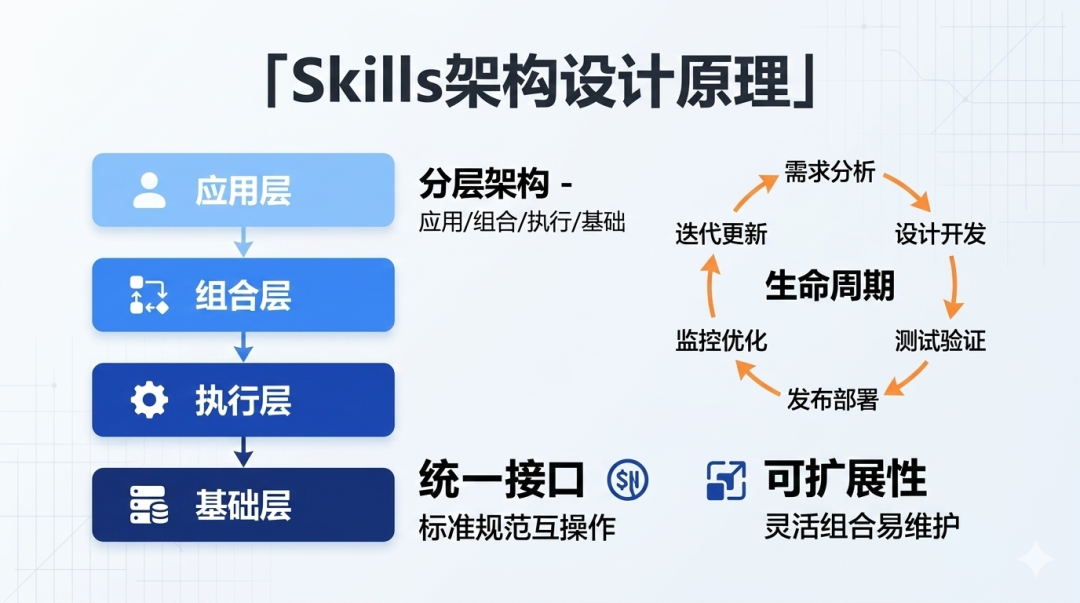 「Skills架构设计原理」

应用层

组合层

执行层

基础层

分层架构 -
应用/组合/执行/基础

需求分析
设计开发
测试验证
发布部署
监控优化
迭代更新
生命周期

统一接口
标准规范互操作

可扩展性
灵活组合易维护